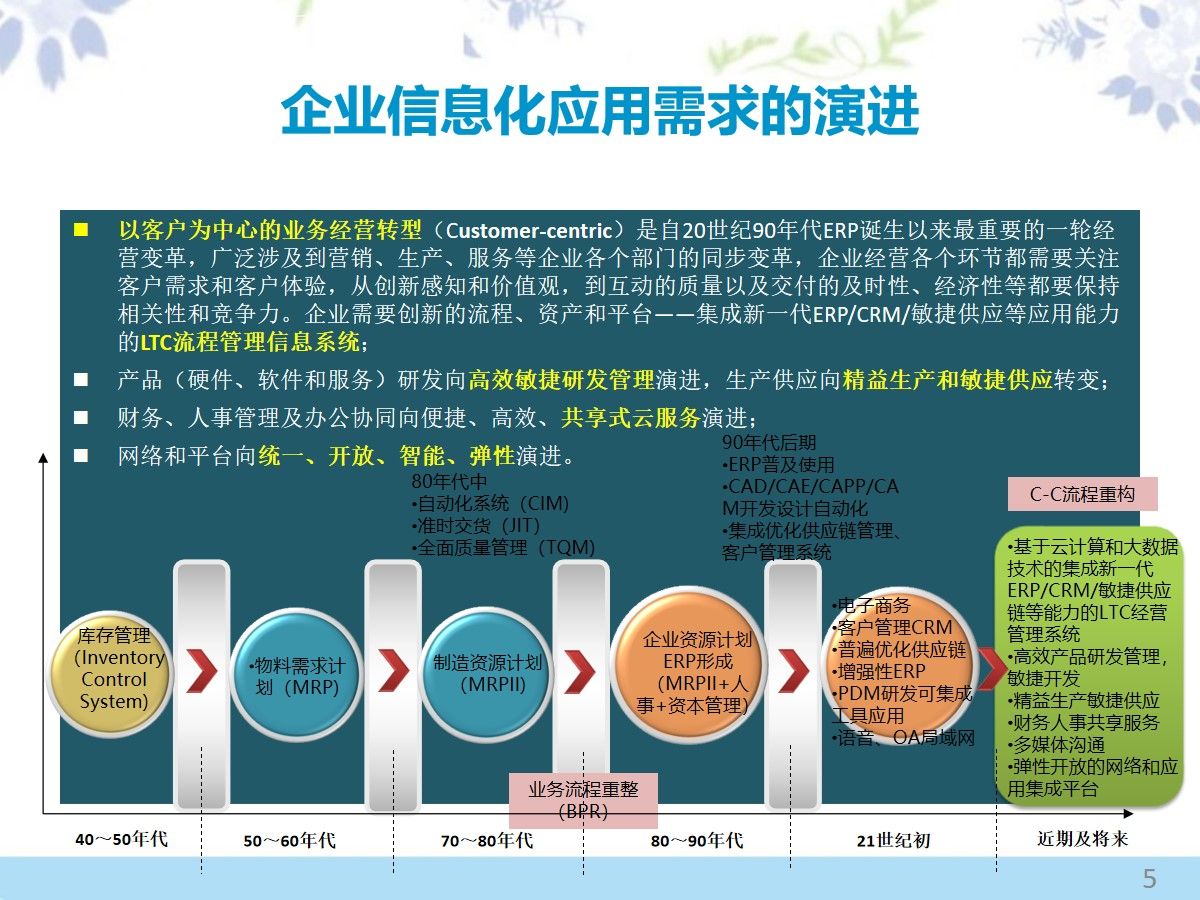 企业信息化应用需求的演进

■ 以客户为中心的业务经营转型（Customer-centric）是自20世纪90年代ERP诞生以来最重要的一轮经营变革，广泛涉及到营销、生产、服务等企业各个部门的同步变革，企业经营各个环节都需要关注客户需求和客户体验，从创新感知和价值观，到互动的质量以及交付的及时性、经济性等都要保持相关性和竞争力。企业需要创新的流程、资产和平台——集成新一代ERP/CRM/敏捷供应等应用能力的LTC流程管理信息系统；

■ 产品（硬件、软件和服务）研发向高效敏捷研发管理演进，生产供应向精益生产和敏捷供应转变；

■ 财务、人事管理及办公协同向便捷、高效、共享式云服务演进；

■ 网络和平台向统一、开放、智能、弹性演进。

80年代中
•自动化系统（CIM）
•准时交货（JIT）
•全面质量管理（TQM）

90年代后期
•ERP普及使用
•CAD/CAE/CAPP/CAM开发设计自动化
•集成优化供应链管理、客户管理系统

C-C流程重构

库存管理（Inventory Control System）

•物料需求计划（MRP）

制造资源计划（MRPII）

企业资源计划ERP形成（MRPII+人事+资本管理）

•电子商务
•客户管理CRM
•普遍优化供应链
•增强性ERP
•PDM研发可集成工具应用
•语音、OA局域网

•基于云计算和大数据技术的集成新一代ERP/CRM/敏捷供应链等能力的LTC经营管理系统
•高效产品研发管理，敏捷开发
•精益生产敏捷供应
•财务人事共享服务
•多媒体沟通
•弹性开放的网络和应用集成平台

业务流程重整（BPR）

40～50年代　50～60年代　70～80年代　80～90年代　21世纪初　近期及将来

5